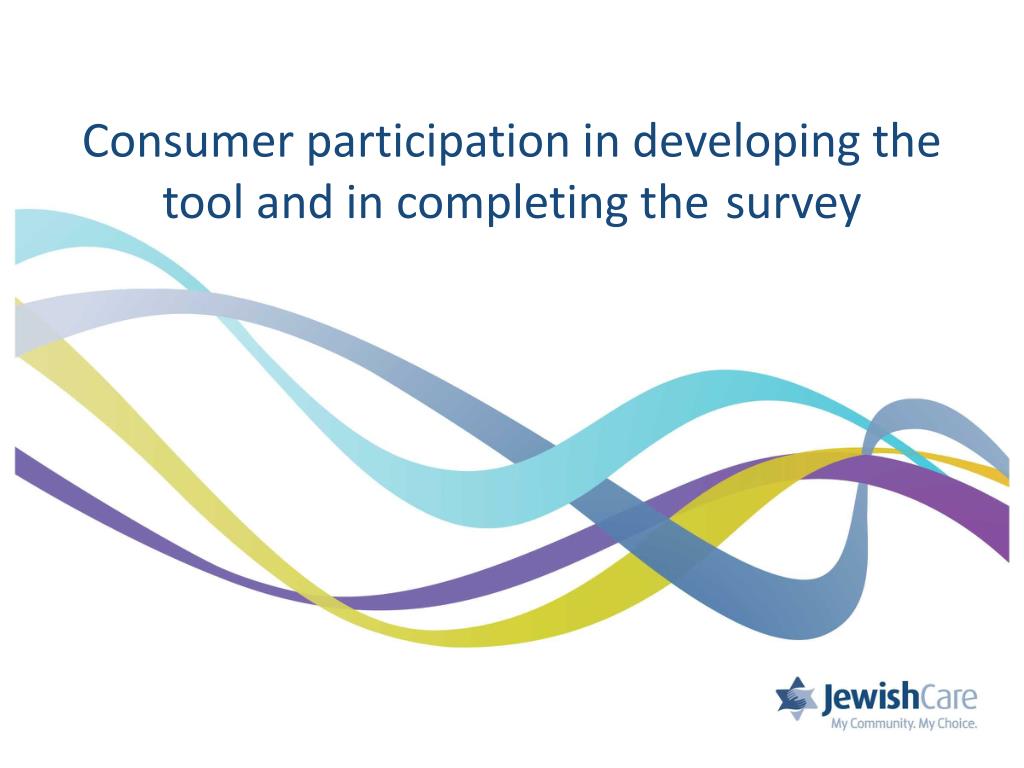 Consumer participation in developing the tool and in completing the survey

JewishCare
My Community. My Choice.